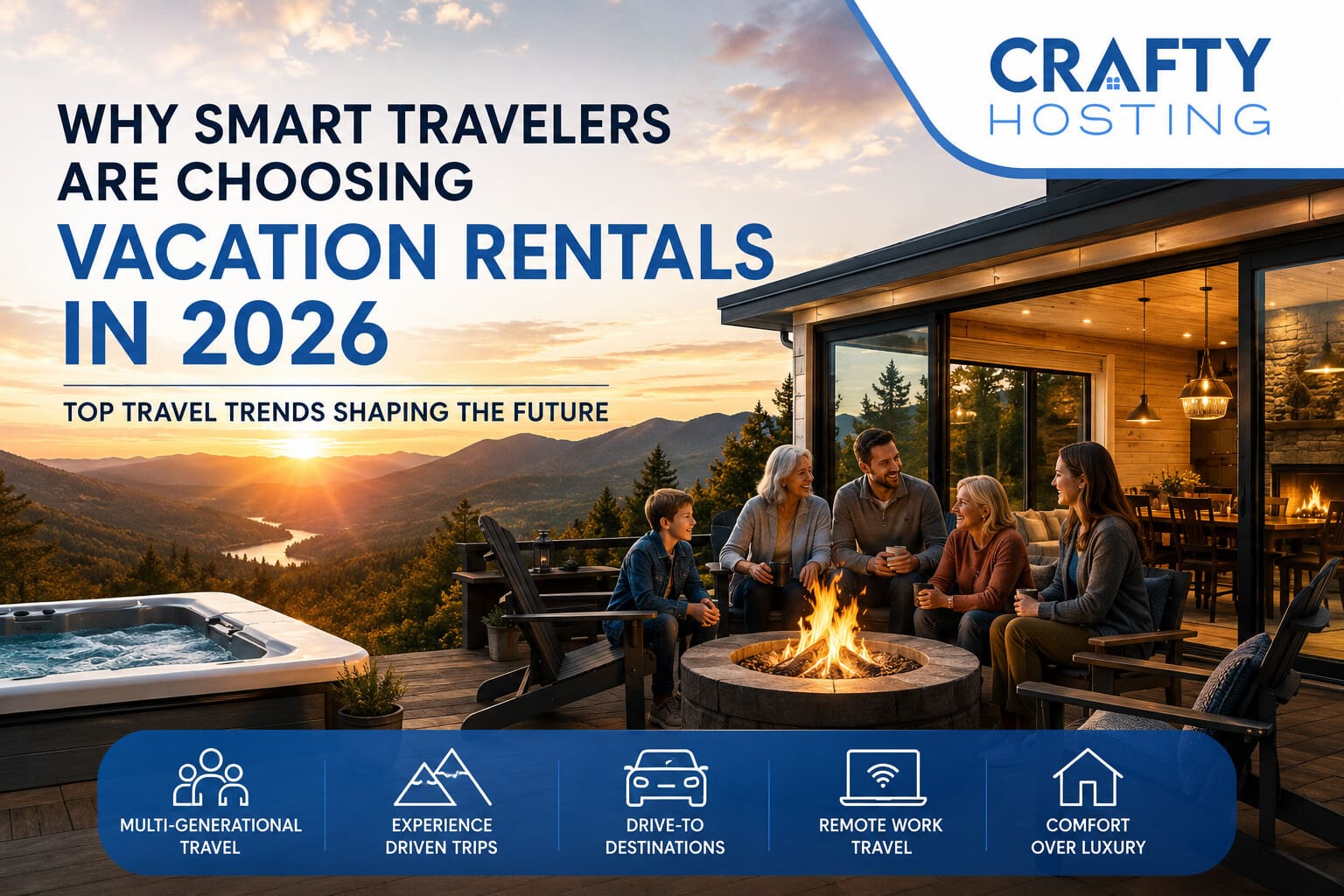 CRAFTY
HOSTING

WHY SMART TRAVELERS ARE CHOOSING
VACATION RENTALS IN 2026

TOP TRAVEL TRENDS SHAPING THE FUTURE

MULTI-GENERATIONAL TRAVEL

EXPERIENCE DRIVEN TRIPS

DRIVE-TO DESTINATIONS

REMOTE WORK TRAVEL

COMFORT OVER LUXURY